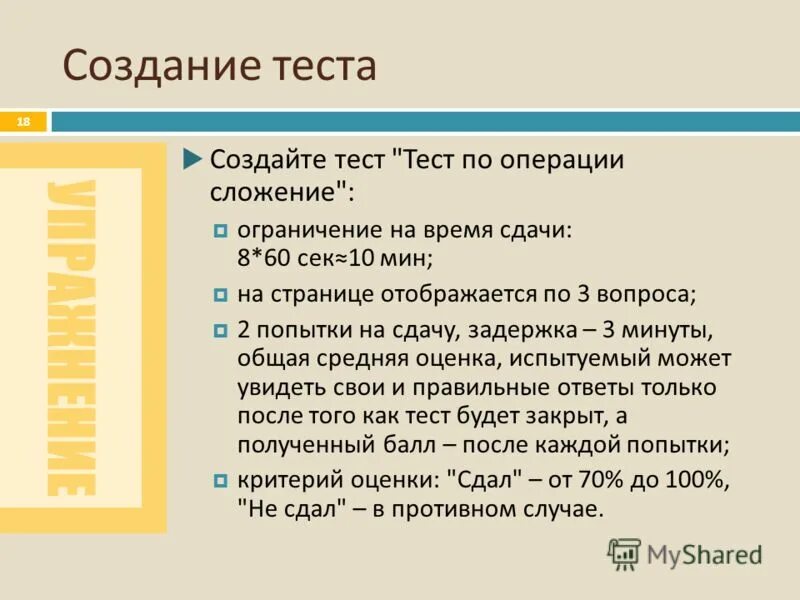 Создание теста

18

УПРАЖНЕНИЕ

Создайте тест "Тест по операции сложение":

ограничение на время сдачи: 8*60 сек≈10 мин;

на странице отображается по 3 вопроса;

2 попытки на сдачу, задержка – 3 минуты, общая средняя оценка, испытуемый может увидеть свои и правильные ответы только после того как тест будет закрыт, а полученный балл – после каждой попытки;

критерий оценки: "Сдал" – от 70% до 100%, "Не сдал" – в противном случае.

MyShared